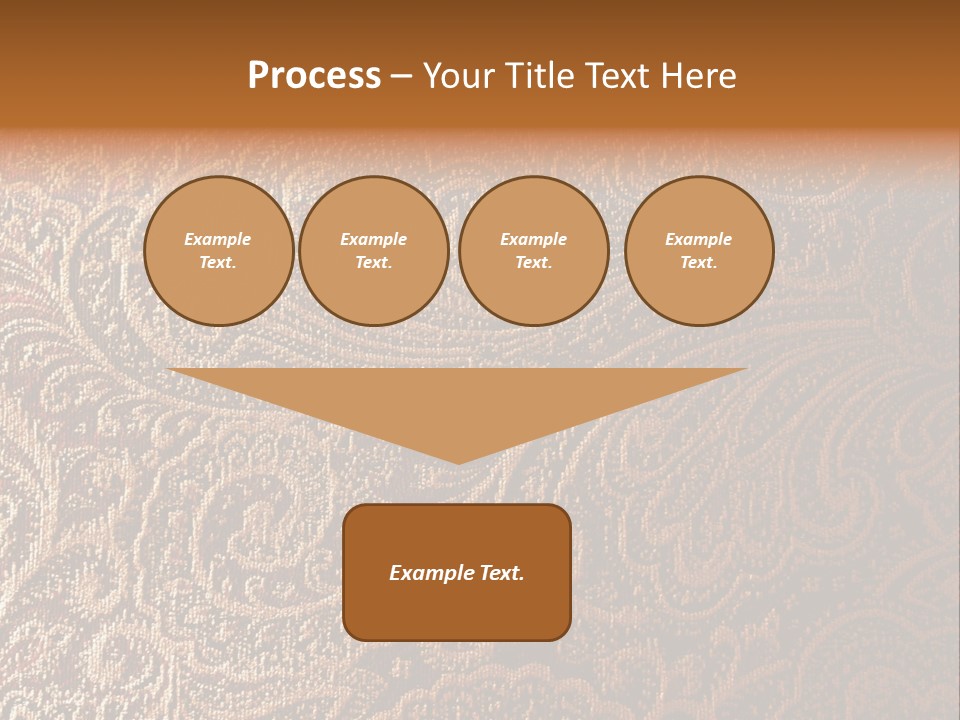 Process – Your Title Text Here

Example Text.

Example Text.

Example Text.

Example Text.

Example Text.